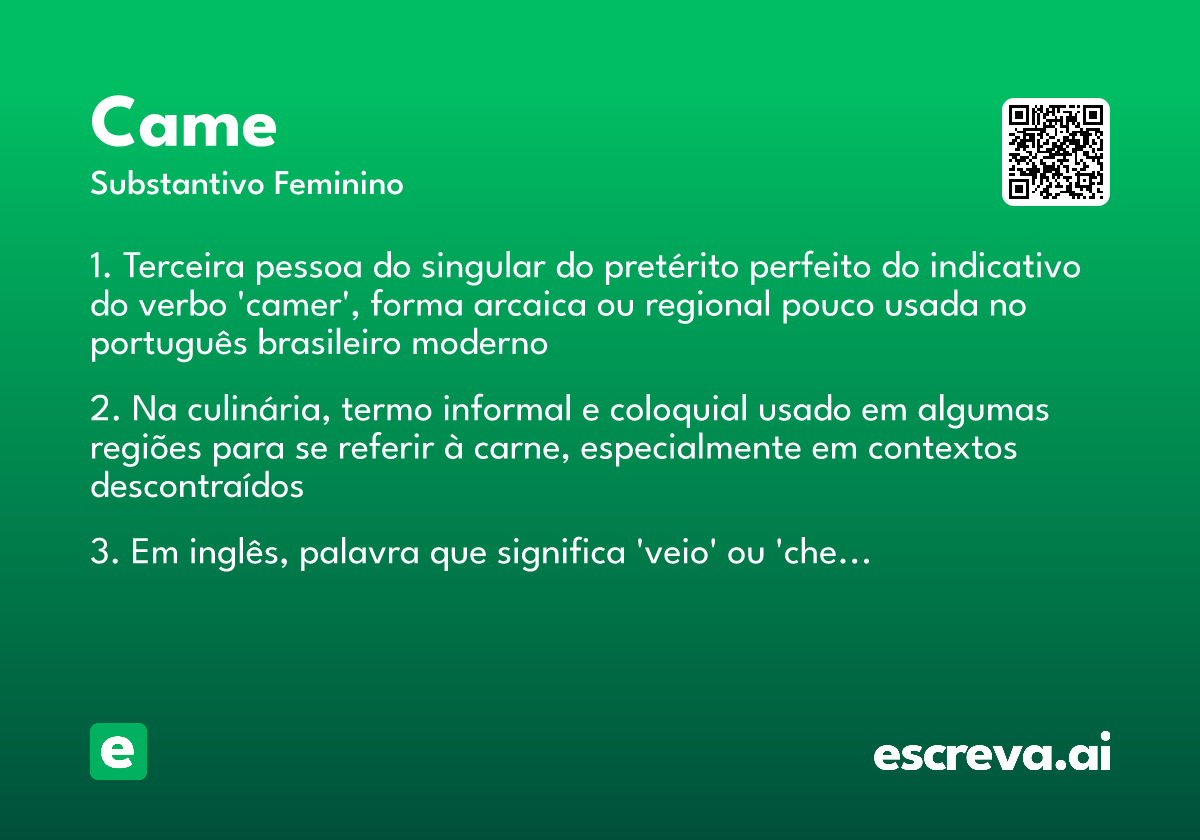 Came
Substantivo Feminino

1. Terceira pessoa do singular do pretérito perfeito do indicativo do verbo 'camer', forma arcaica ou regional pouco usada no português brasileiro moderno

2. Na culinária, termo informal e coloquial usado em algumas regiões para se referir à carne, especialmente em contextos descontraídos

3. Em inglês, palavra que significa 'veio' ou 'che...

e

escreva.ai